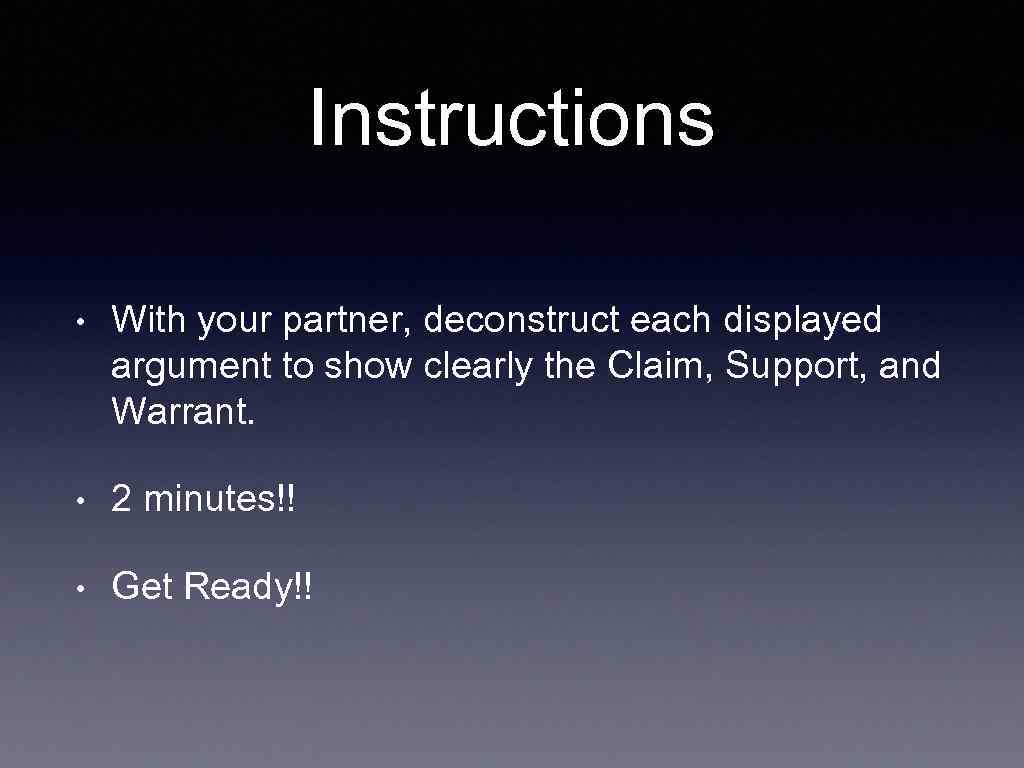 Instructions

• With your partner, deconstruct each displayed argument to show clearly the Claim, Support, and Warrant.

• 2 minutes!!

• Get Ready!!